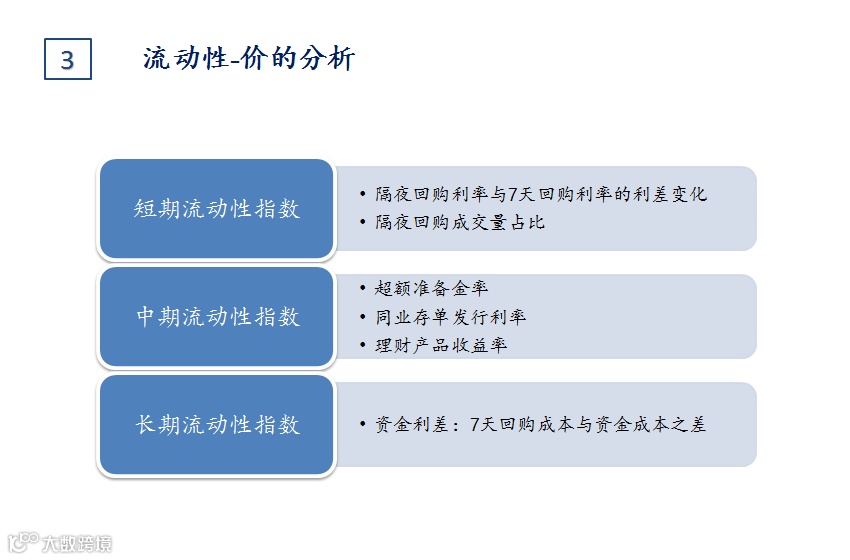 3

流动性-价的分析

短期流动性指数

• 隔夜回购利率与7天回购利率的利差变化
• 隔夜回购成交量占比

中期流动性指数

• 超额准备金率
• 同业存单发行利率
• 理财产品收益率

长期流动性指数

• 资金利差：7天回购成本与资金成本之差

大数跨境